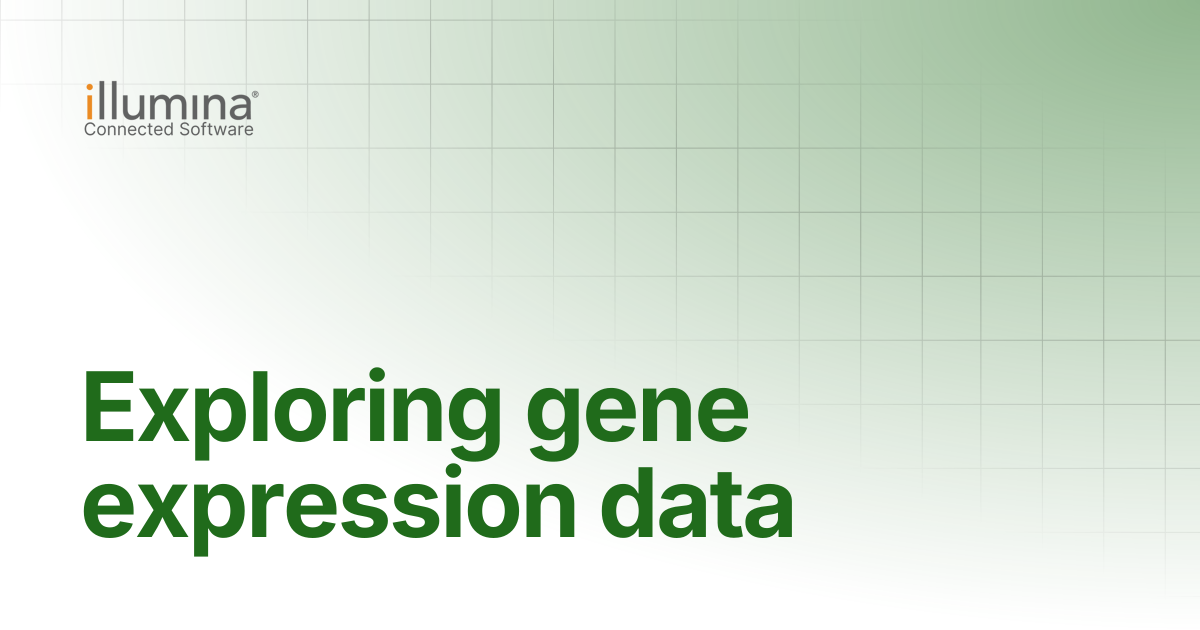 illumina®
Connected Software

Exploring gene expression data